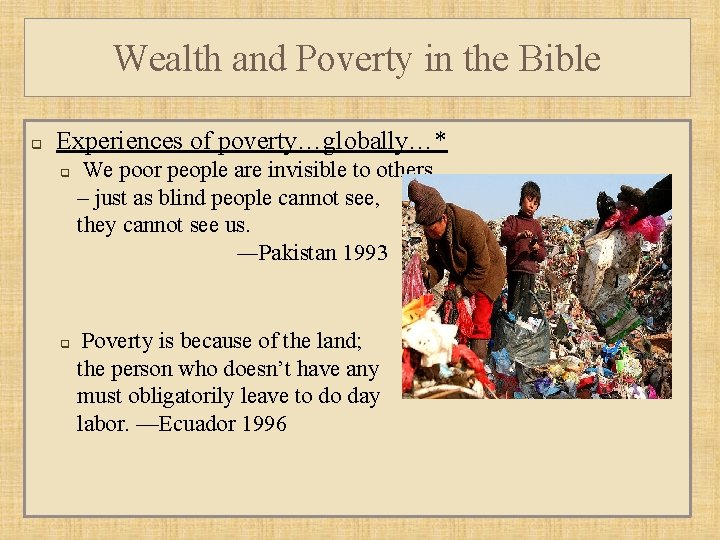 Wealth and Poverty in the Bible

Experiences of poverty…globally…*

We poor people are invisible to others – just as blind people cannot see, they cannot see us.
—Pakistan 1993

Poverty is because of the land; the person who doesn't have any must obligatorily leave to do day labor. —Ecuador 1996